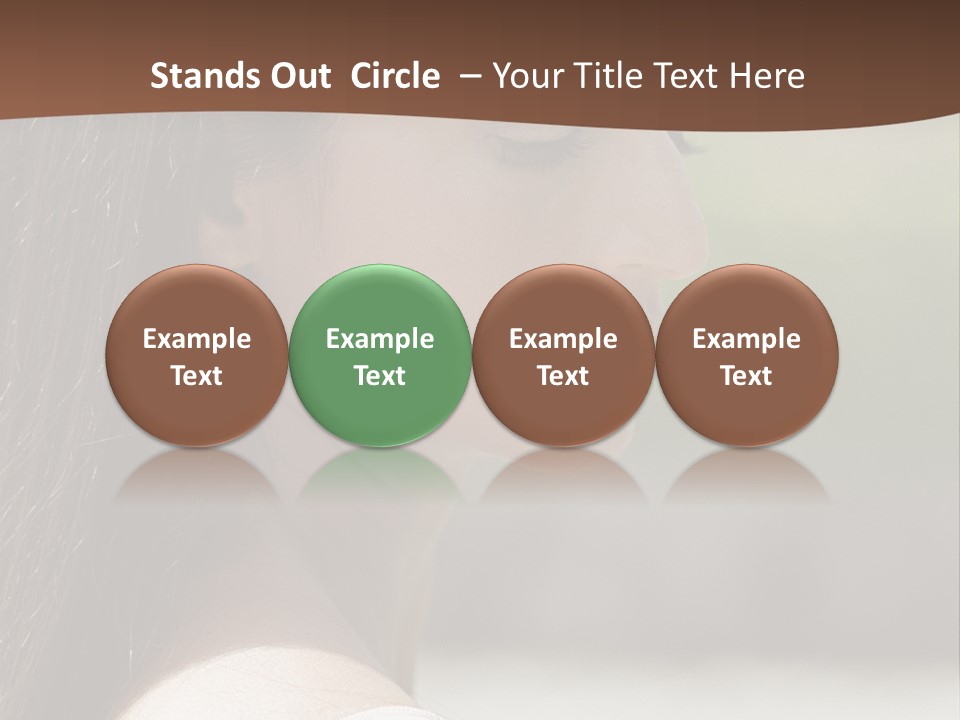 Stands Out Circle – Your Title Text Here

Example Text

Example Text

Example Text

Example Text